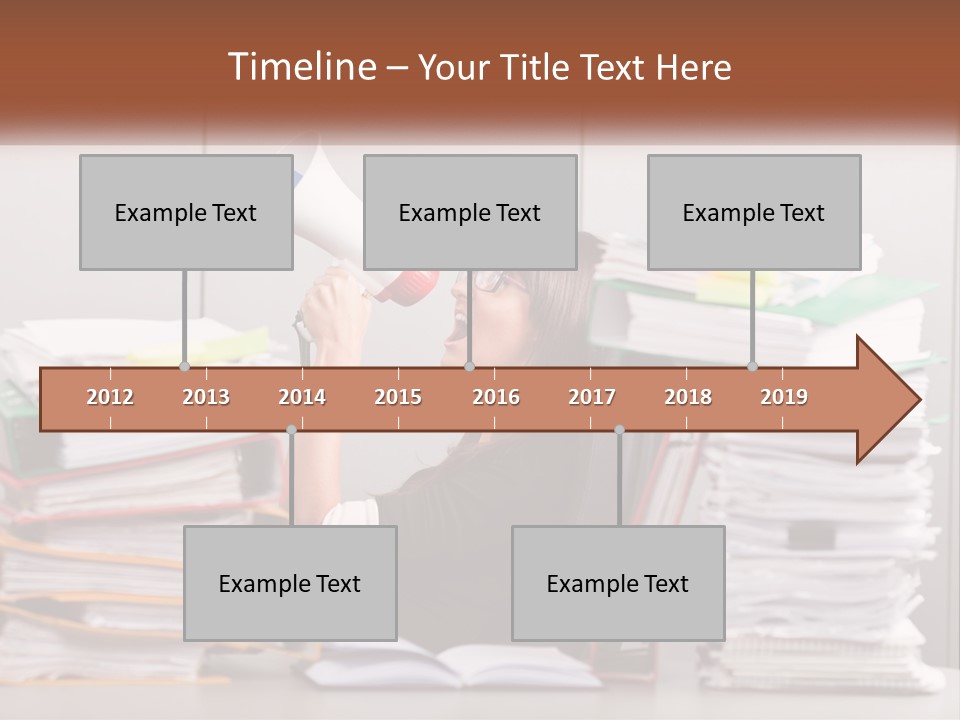 Timeline – Your Title Text Here

Example Text

Example Text

Example Text

2012 2013 2014 2015 2016 2017 2018 2019

Example Text

Example Text